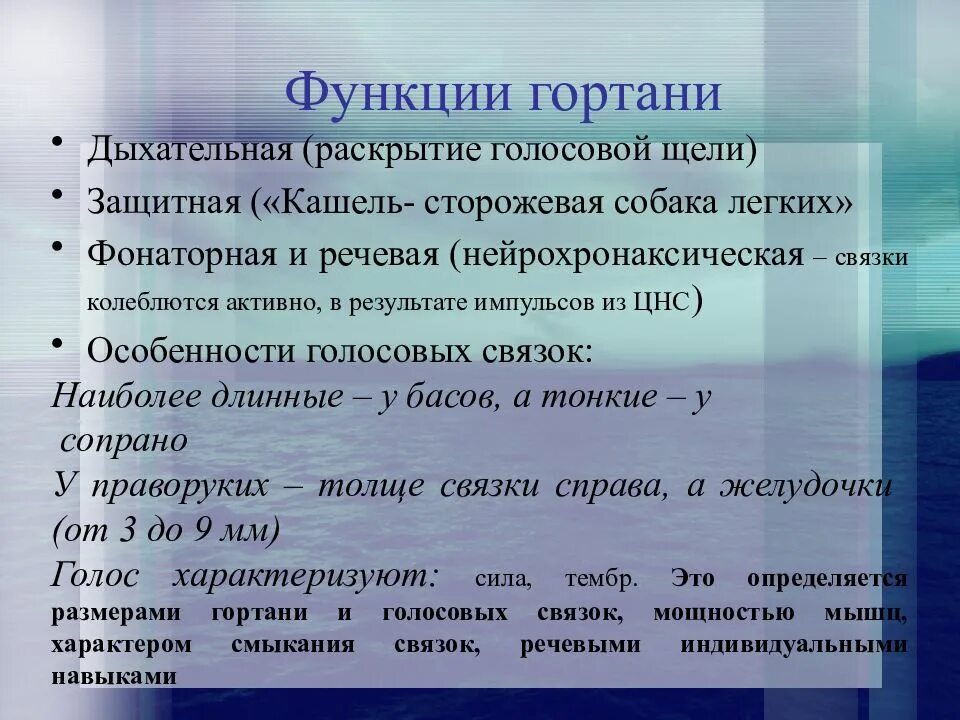 Функции гортани

• Дыхательная (раскрытие голосовой щели)
• Защитная («Кашель- сторожевая собака легких»
• Фонаторная и речевая (нейрохронаксическая – связки колеблются активно, в результате импульсов из ЦНС)
• Особенности голосовых связок:

Наиболее длинные – у басов, а тонкие – у сопрано

У праворуких – толще связки справа, а желудочки (от 3 до 9 мм)

Голос характеризуют: сила, тембр. Это определяется размерами гортани и голосовых связок, мощностью мышц, характером смыкания связок, речевыми индивидуальными навыками